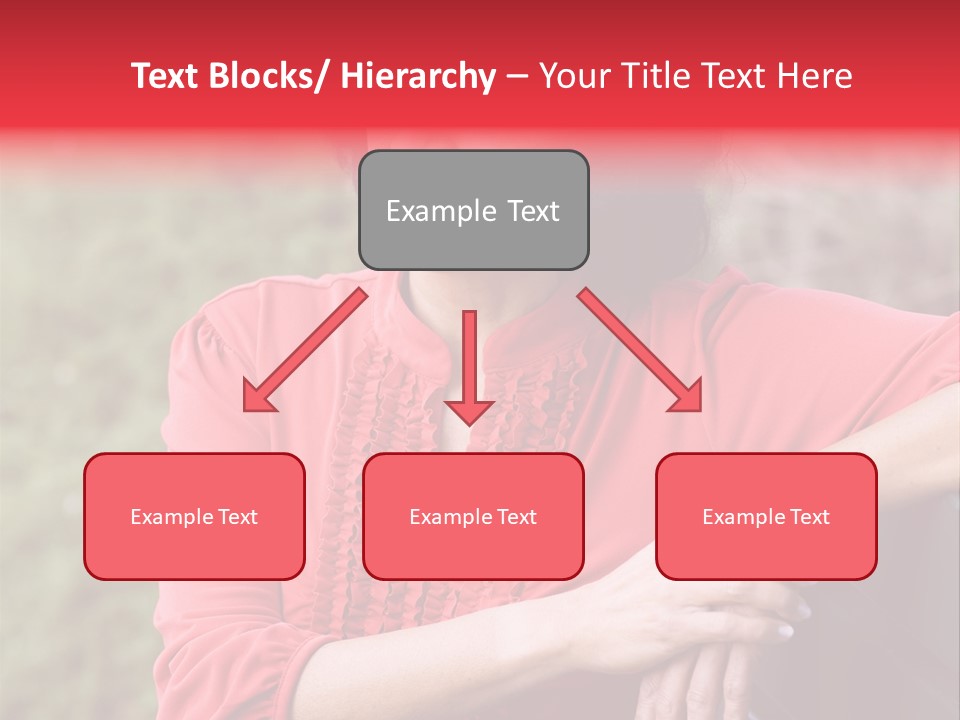 Text Blocks/ Hierarchy – Your Title Text Here

Example Text

Example Text

Example Text

Example Text